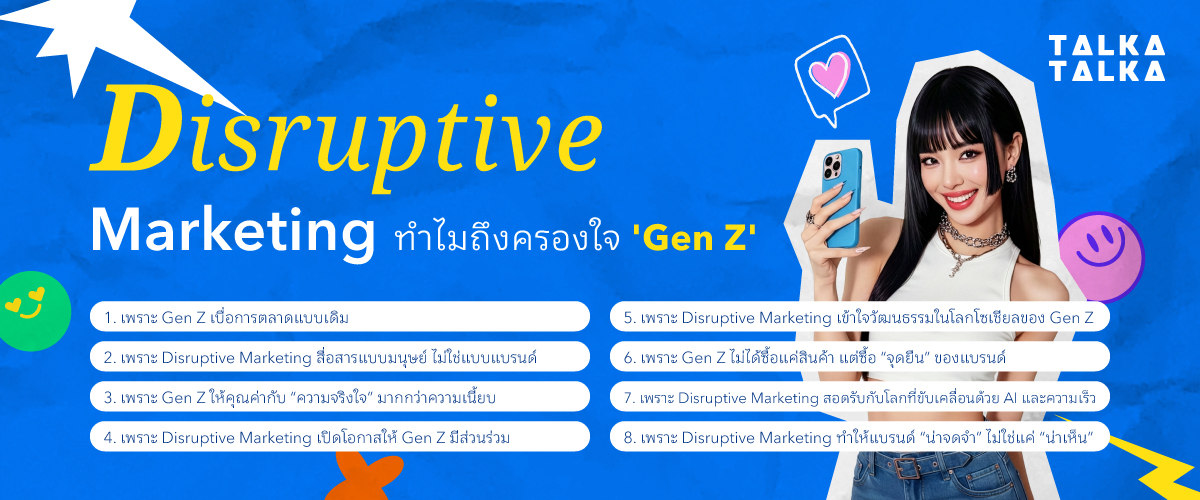 TALKA TALKA

Disruptive

Marketing ทำไมถึงครองใจ 'Gen Z'

1. เพราะ Gen Z เบื่อการตลาดแบบเดิม

2. เพราะ Disruptive Marketing สื่อสารแบบมนุษย์ ไม่ใช่แบบแบรนด์

3. เพราะ Gen Z ให้คุณค่ากับ "ความจริงใจ" มากกว่าความเนี้ยบ

4. เพราะ Disruptive Marketing เปิดโอกาสให้ Gen Z มีส่วนร่วม

5. เพราะ Disruptive Marketing เข้าใจวัฒนธรรมในโลกโซเชียลของ Gen Z

6. เพราะ Gen Z ไม่ได้ซื้อแค่สินค้า แต่ซื้อ "จุดยืน" ของแบรนด์

7. เพราะ Disruptive Marketing สอดรับกับโลกที่ขับเคลื่อนด้วย AI และความเร็ว

8. เพราะ Disruptive Marketing ทำให้แบรนด์ "น่าจดจำ" ไม่ใช่แค่ "น่าเห็น"